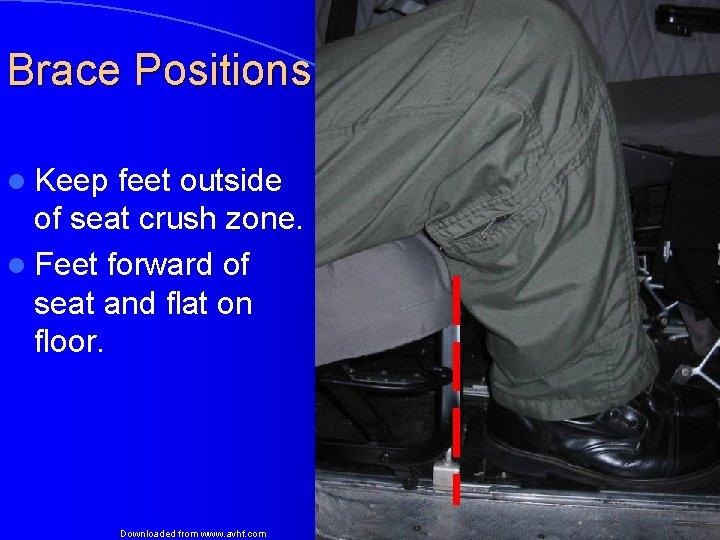 Brace Positions

- Keep feet outside of seat crush zone.
- Feet forward of seat and flat on floor.

Downloaded from www.avhf.com